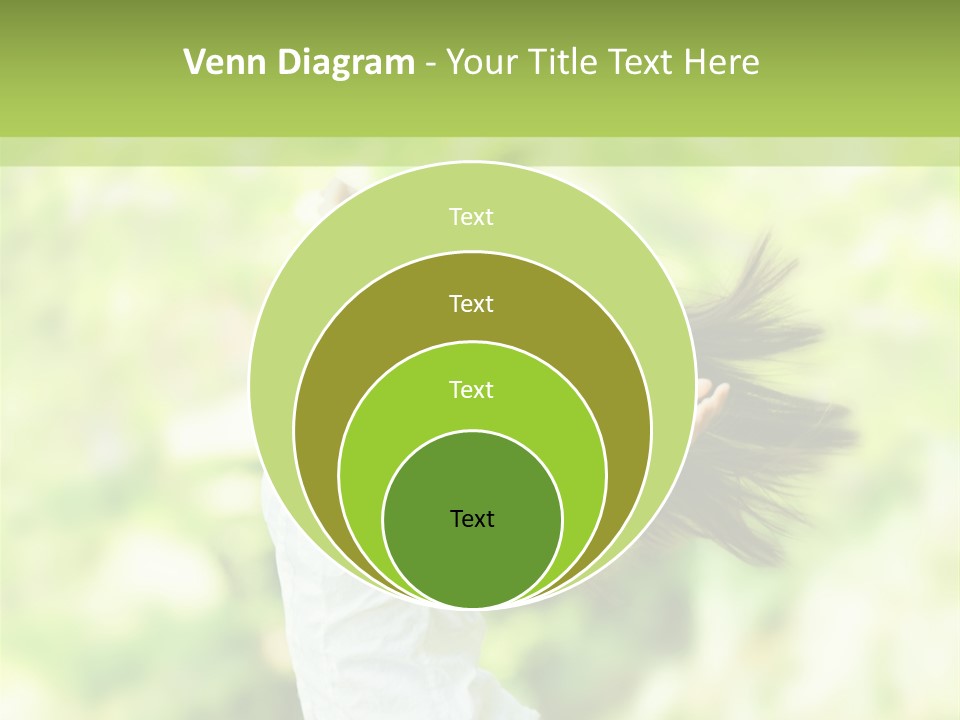 Venn Diagram - Your Title Text Here

Text

Text

Text

Text